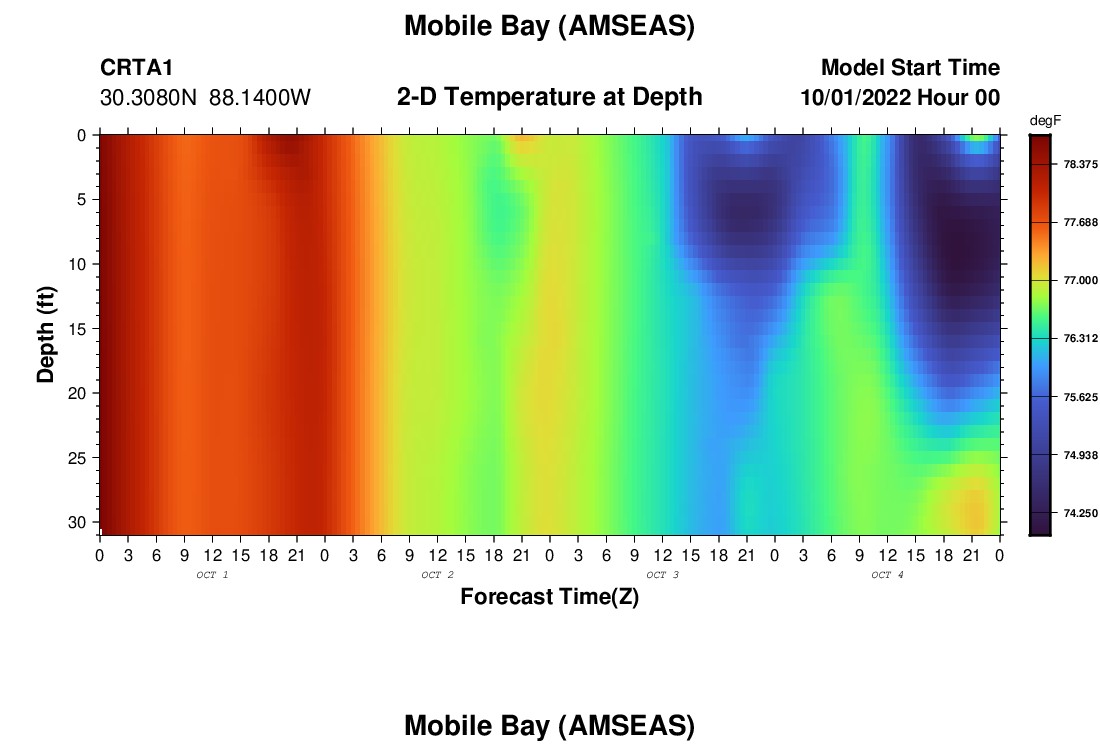 Mobile Bay (AMSEAS)

CRTA1
30.3080N 88.1400W

2-D Temperature at Depth

Model Start Time
10/01/2022 Hour 00

degF
78.375
77.688
77.000
76.312
75.625
74.938
74.250

Depth (ft)
0
5
10
15
20
25
30

0 3 6 9 12 15 18 21 0 3 6 9 12 15 18 21 0 3 6 9 12 15 18 21 0 3 6 9 12 15 18 21 0
OCT 1
OCT 2
OCT 3
OCT 4
Forecast Time(Z)

Mobile Bay (AMSEAS)